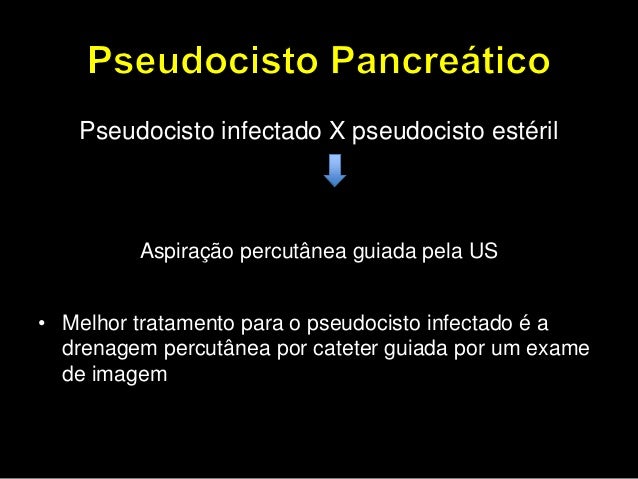 Pseudocisto Pancreático

Pseudocisto infectado X pseudocisto estéril

Aspiração percutânea guiada pela US

• Melhor tratamento para o pseudocisto infectado é a drenagem percutânea por cateter guiada por um exame de imagem